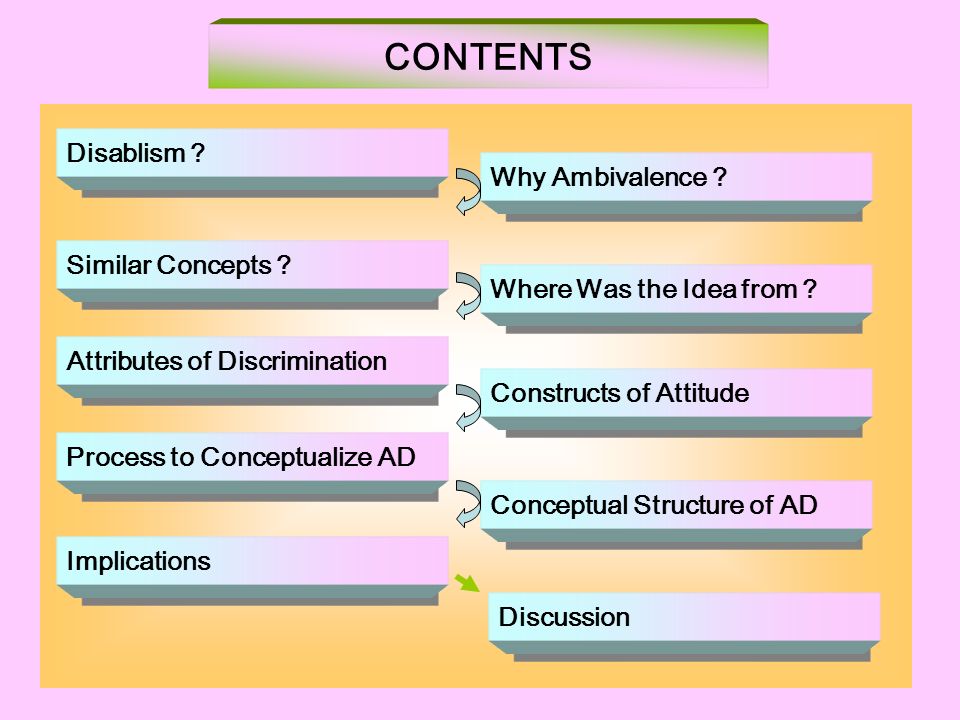 CONTENTS

Disablism ?

Why Ambivalence ?

Similar Concepts ?

Where Was the Idea from ?

Attributes of Discrimination

Constructs of Attitude

Process to Conceptualize AD

Conceptual Structure of AD

Implications

Discussion